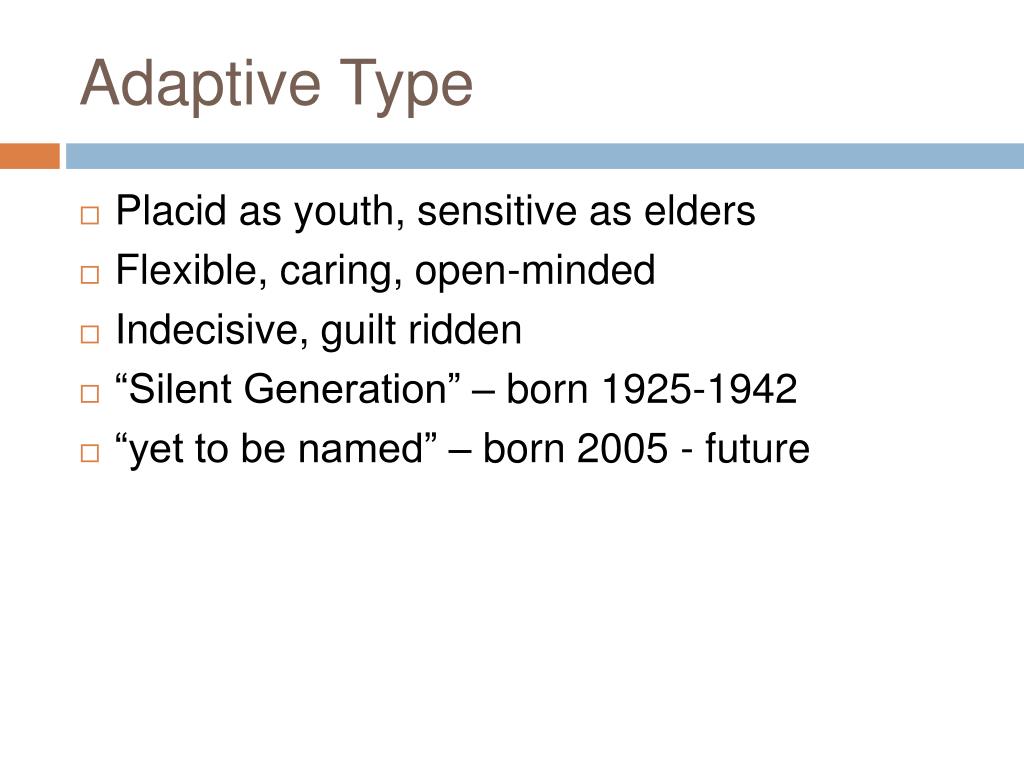 Adaptive Type

□ Placid as youth, sensitive as elders
□ Flexible, caring, open-minded
□ Indecisive, guilt ridden
□ “Silent Generation” – born 1925-1942
□ “yet to be named” – born 2005 - future